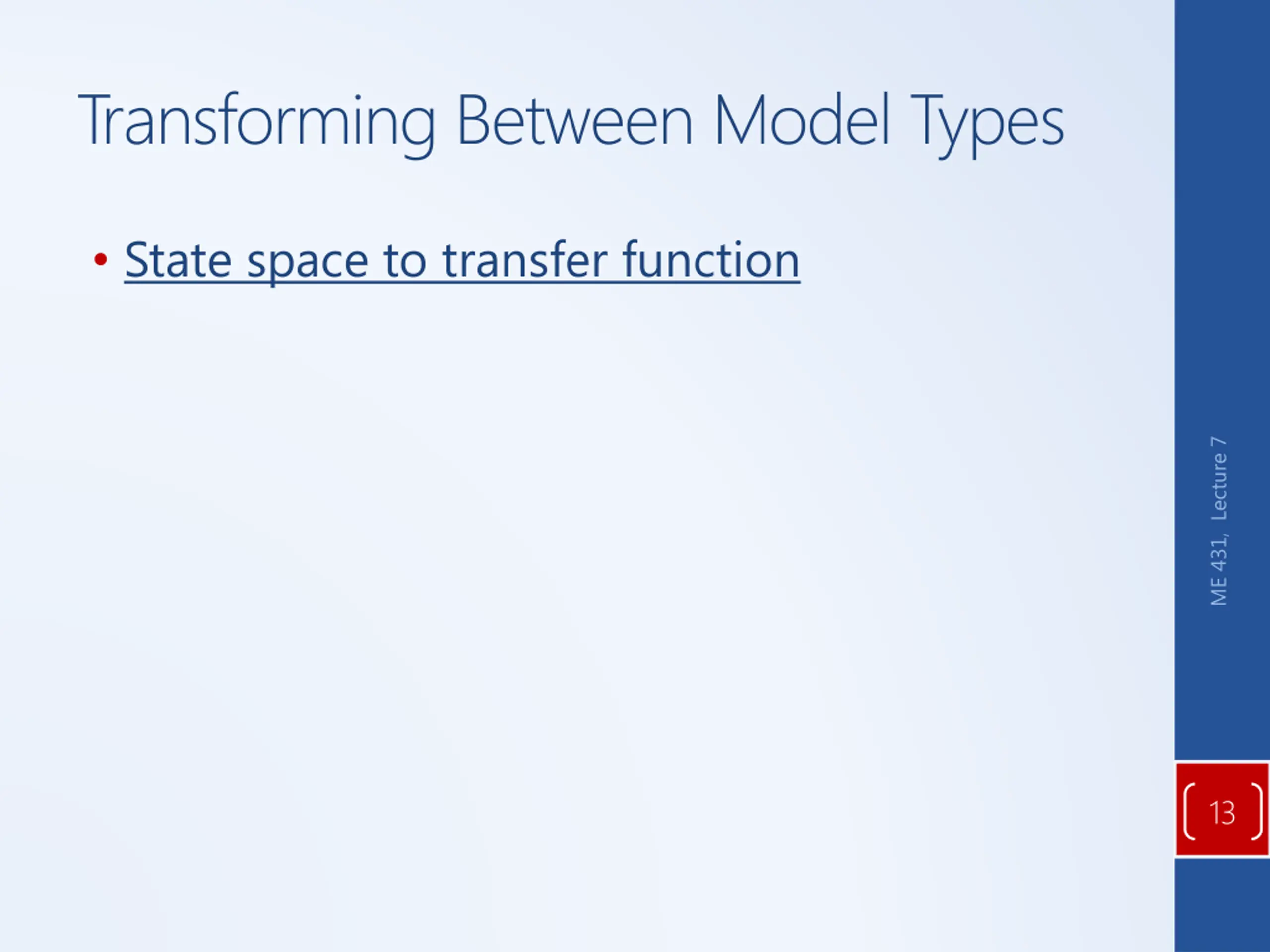 Transforming Between Model Types

• State space to transfer function

ME 431, Lecture 7

13